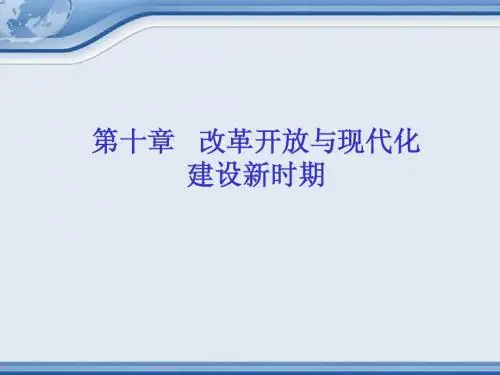 第十章　改革开放与现代化建设新时期